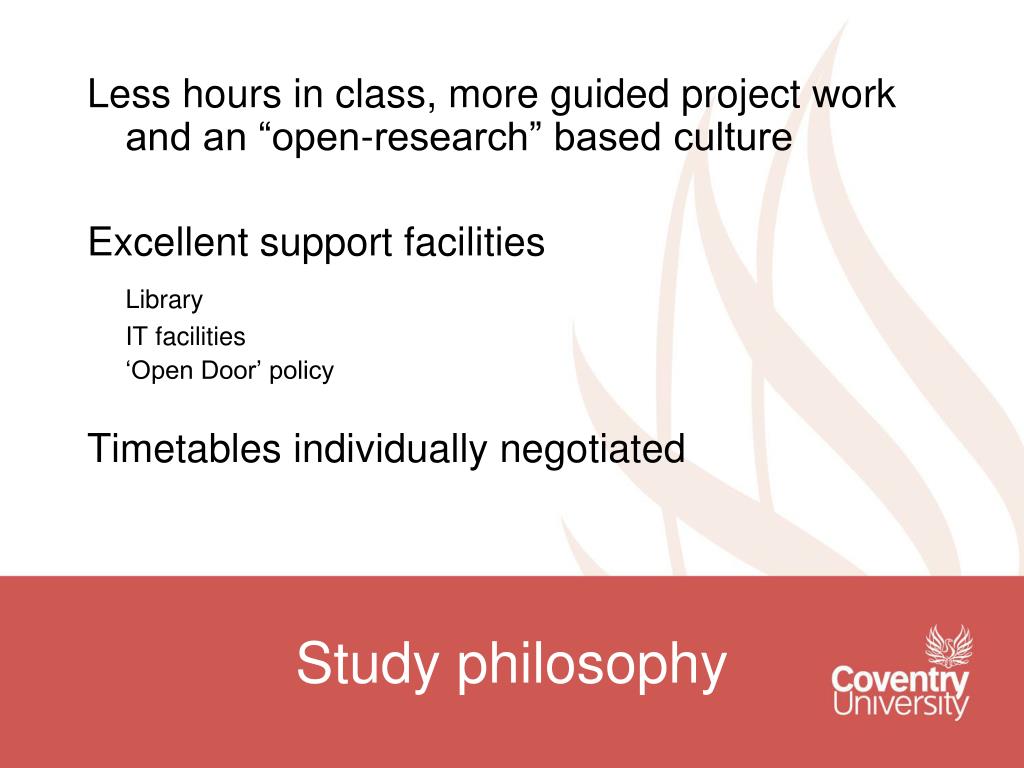 Less hours in class, more guided project work and an “open-research” based culture

Excellent support facilities

Library

IT facilities

‘Open Door’ policy

Timetables individually negotiated

Study philosophy

Coventry University